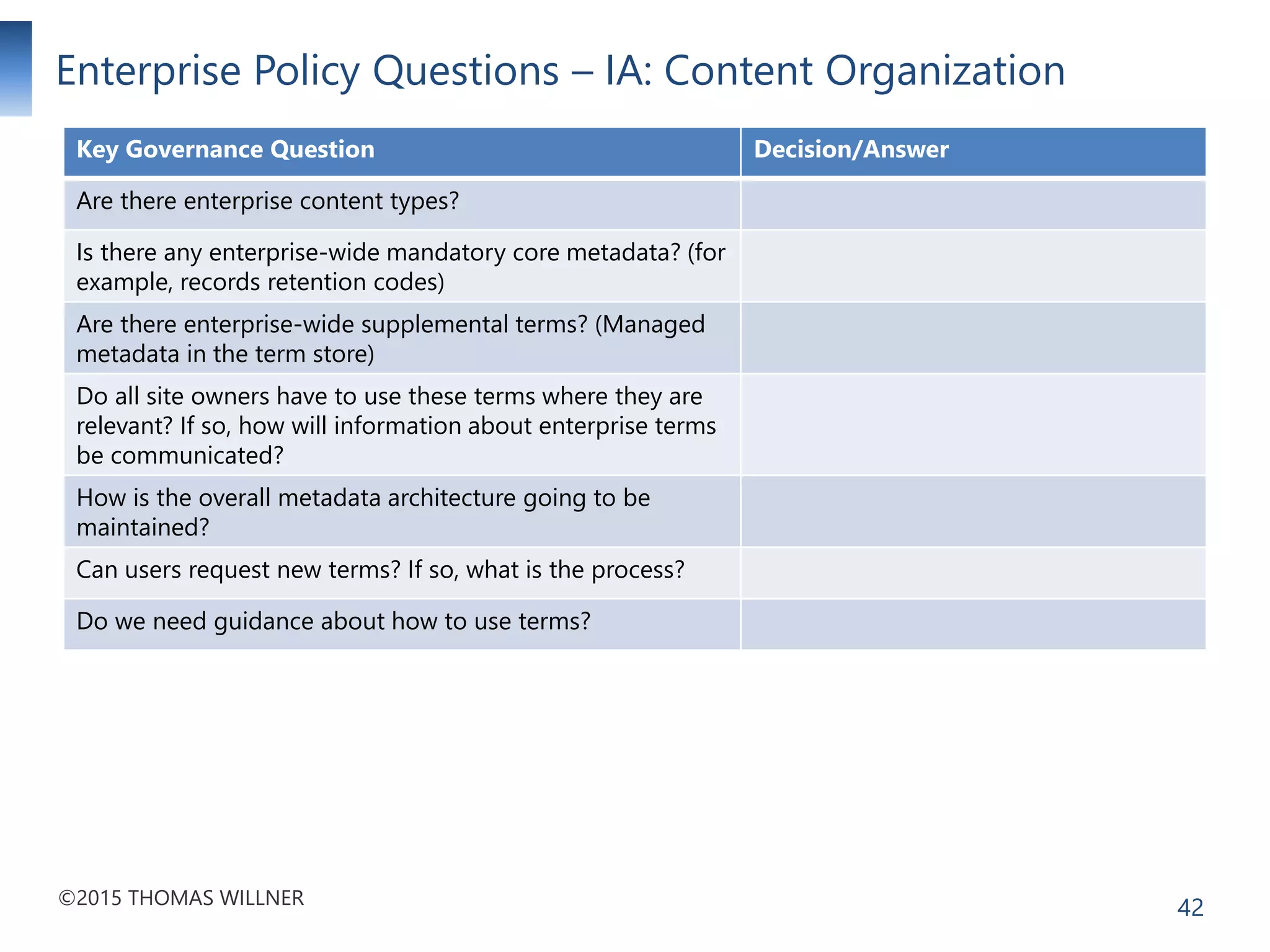 Enterprise Policy Questions – IA: Content Organization

| Key Governance Question | Decision/Answer |
|---|---|
| Are there enterprise content types? | |
| Is there any enterprise-wide mandatory core metadata? (for example, records retention codes) | |
| Are there enterprise-wide supplemental terms? (Managed metadata in the term store) | |
| Do all site owners have to use these terms where they are relevant? If so, how will information about enterprise terms be communicated? | |
| How is the overall metadata architecture going to be maintained? | |
| Can users request new terms? If so, what is the process? | |
| Do we need guidance about how to use terms? | |

©2015 THOMAS WILLNER

42